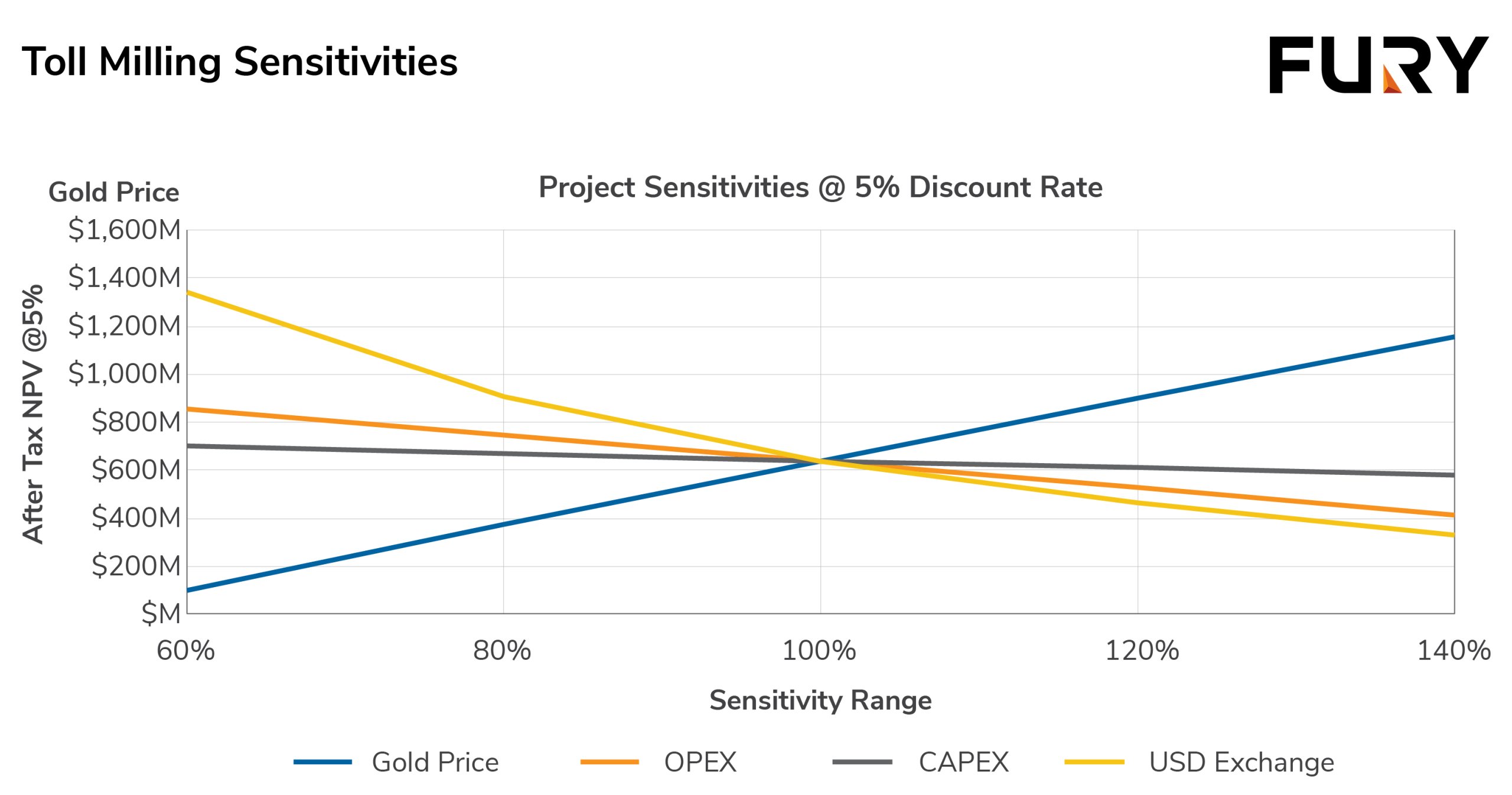 Toll Milling Sensitivities

FURY

Gold Price

Project Sensitivities @ 5% Discount Rate

After Tax NPV @5%

\$1,600M
\$1,400M
\$1,200M
\$1,000M
\$800M
\$600M
\$400M
\$200M
\$M

60%
80%
100%
120%
140%

Sensitivity Range

Gold Price
OPEX
CAPEX
USD Exchange